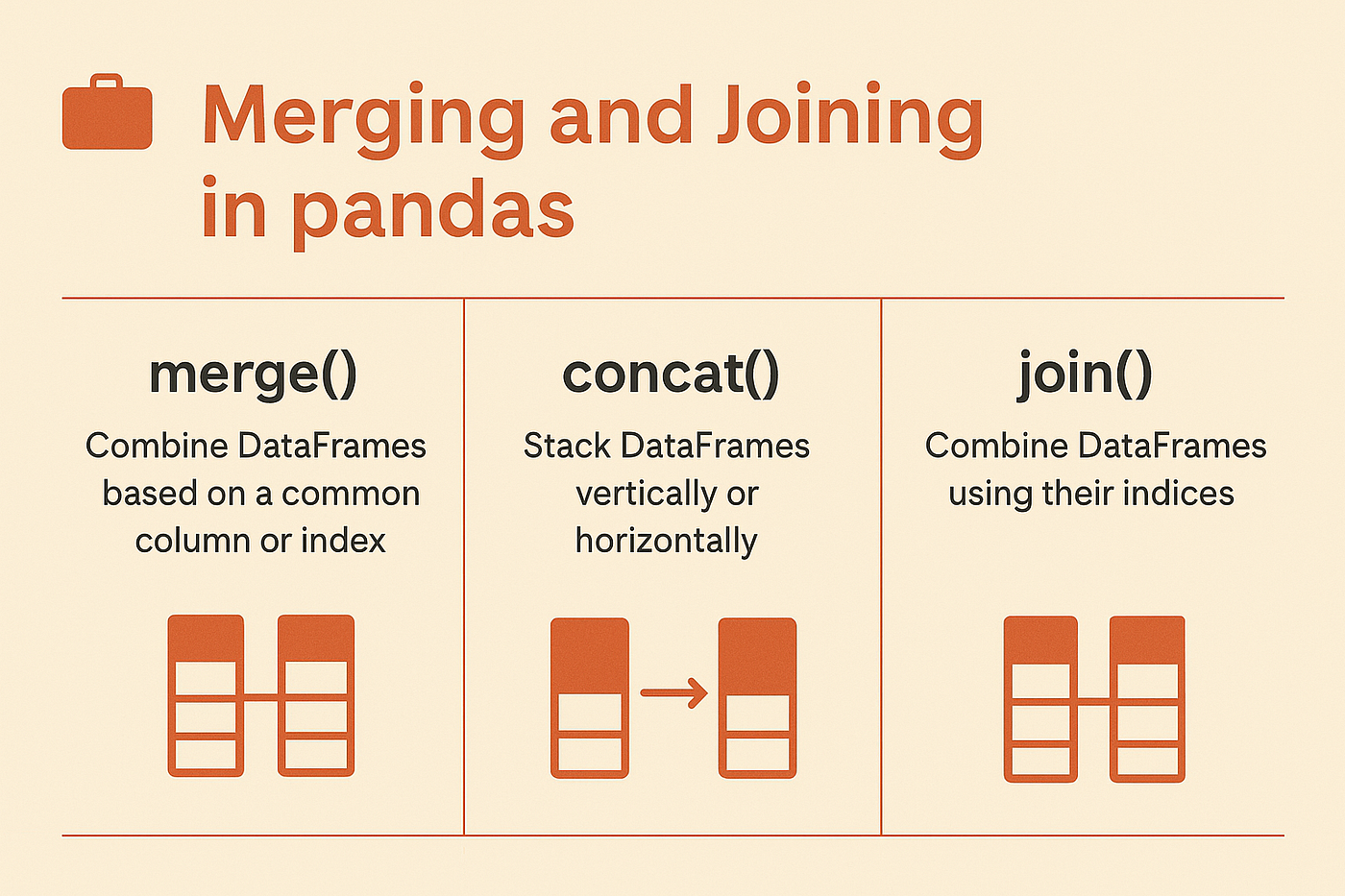 Merging and Joining in pandas

merge()

Combine DataFrames based on a common column or index

concat()

Stack DataFrames vertically or horizontally

join()

Combine DataFrames using their indices